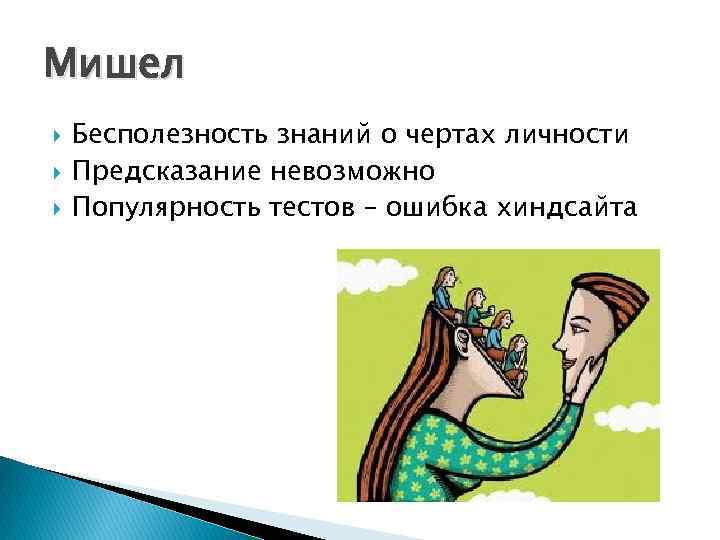 Мишел

Бесполезность знаний о чертах личности

Предсказание невозможно

Популярность тестов – ошибка хиндсайта